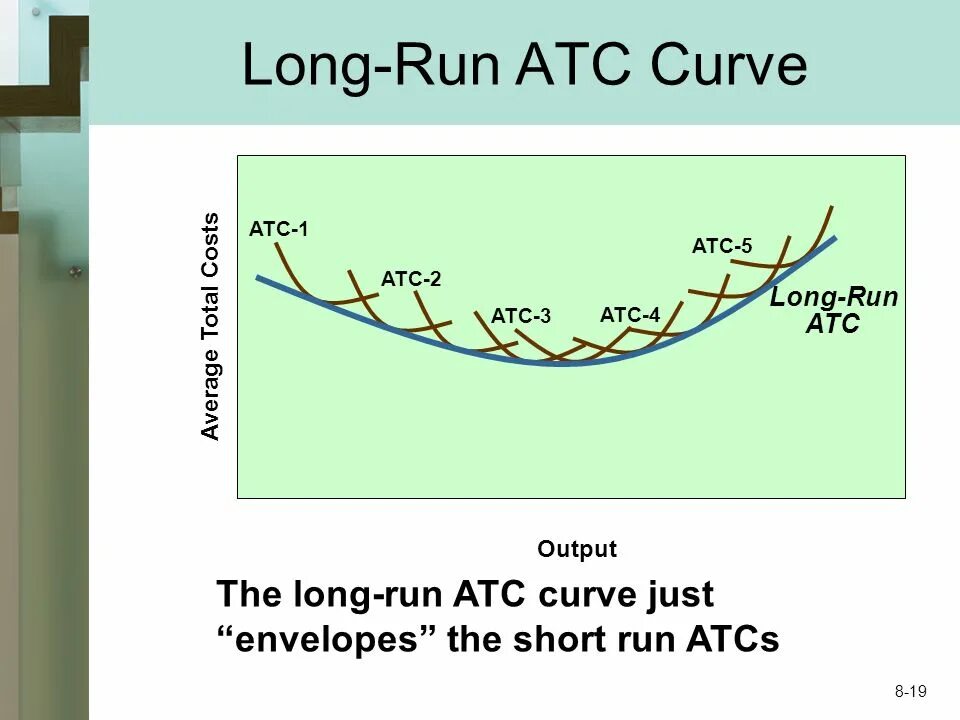 Long-Run ATC Curve

Average Total Costs

ATC-1

ATC-2

ATC-3

ATC-4

ATC-5

Long-Run ATC

Output

The long-run ATC curve just “envelopes” the short run ATCs

8-19